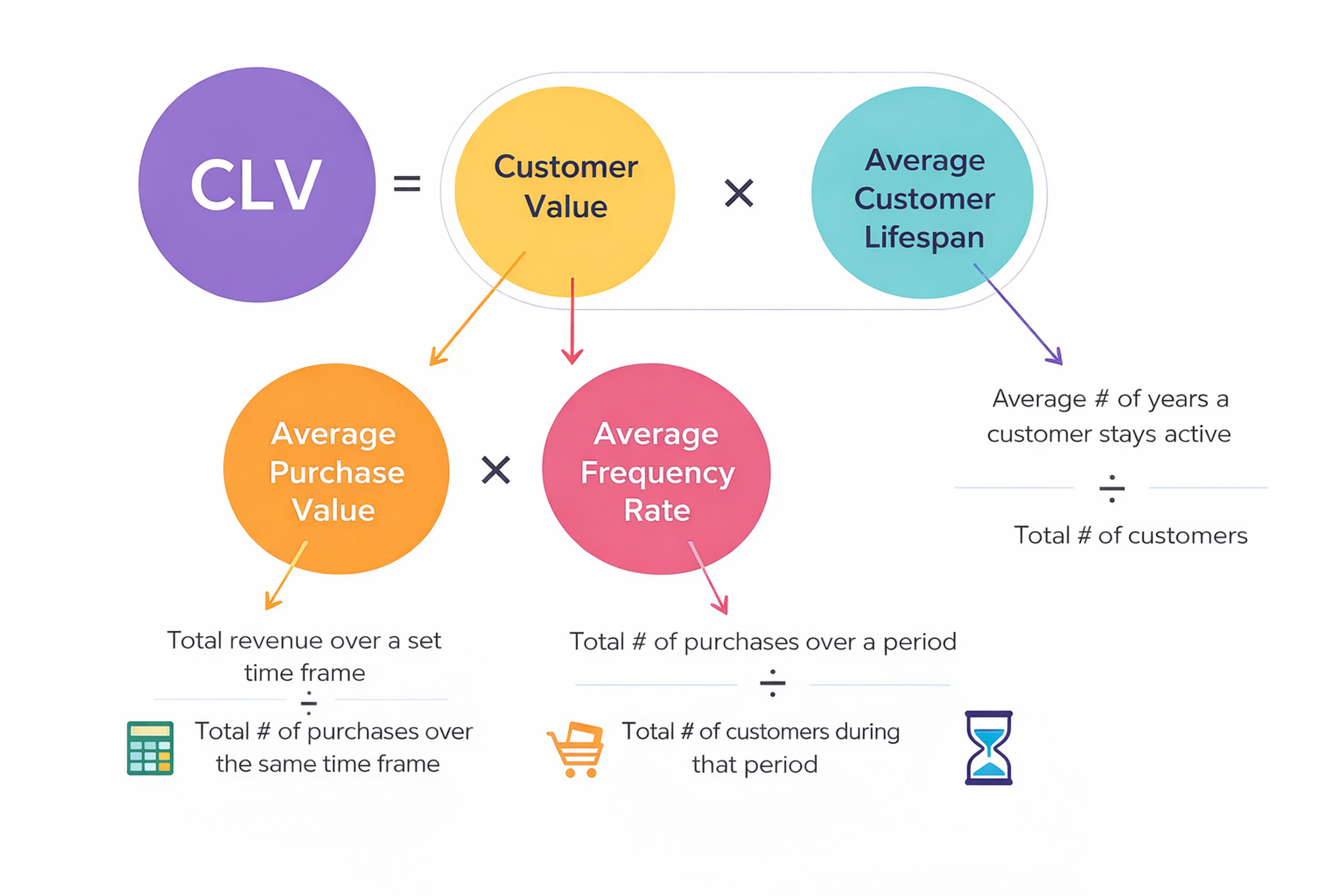 CLV = Customer Value × Average Customer Lifespan

Average Purchase Value × Average Frequency Rate

Average # of years a customer stays active

÷

Total # of customers

Total revenue over a set time frame

÷

Total # of purchases over the same time frame

Total # of purchases over a period

÷

Total # of customers during that period